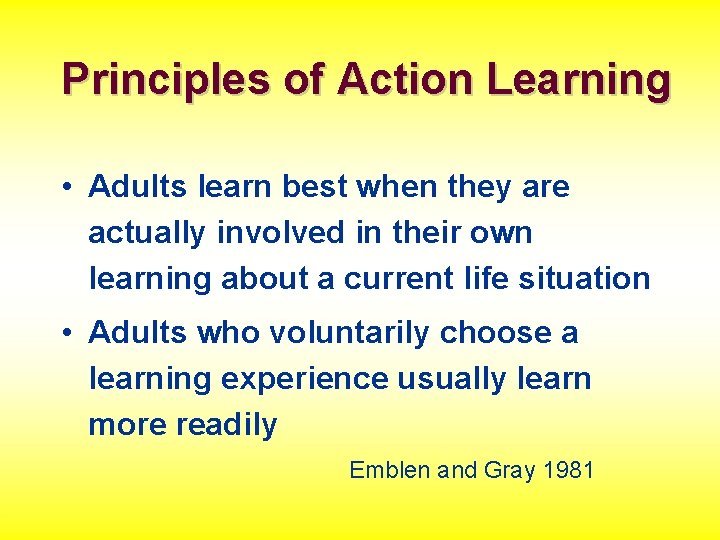 Principles of Action Learning

• Adults learn best when they are actually involved in their own learning about a current life situation

• Adults who voluntarily choose a learning experience usually learn more readily

Emblen and Gray 1981